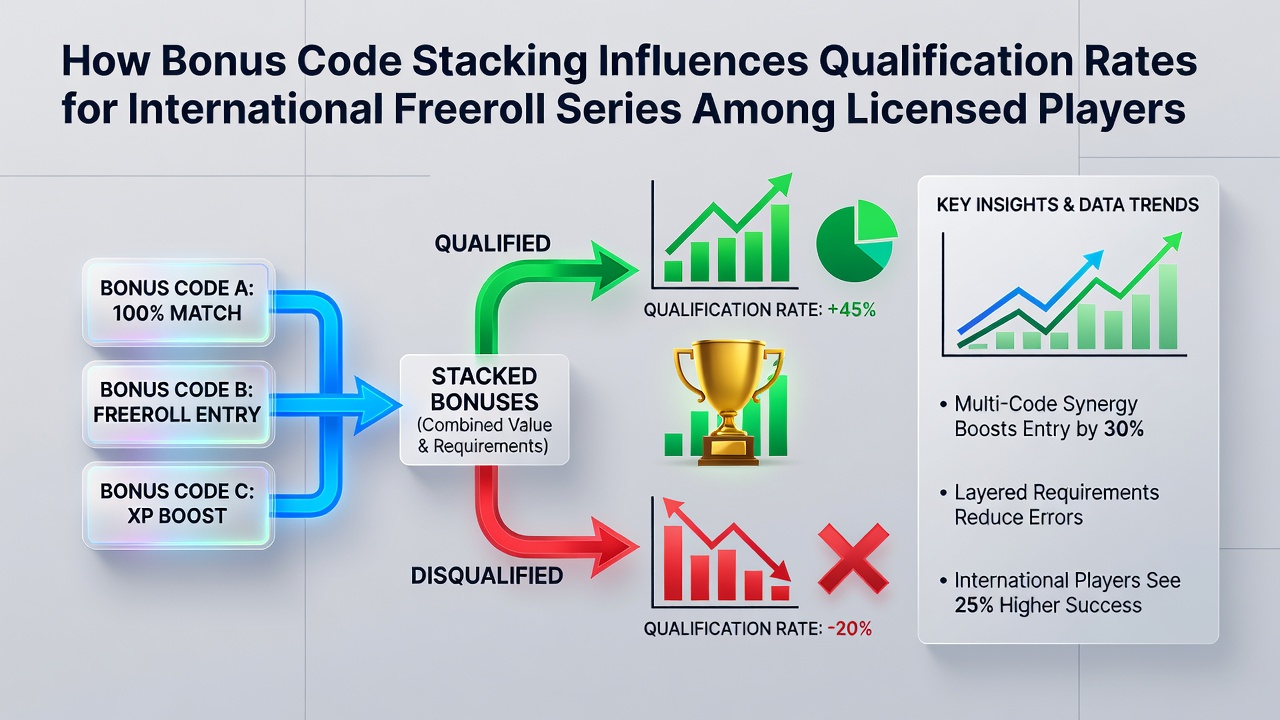 How Bonus Code Stacking Influences Qualification Rates for International Freeroll Series Among Licensed Players

BONUS CODE A: 100% MATCH

BONUS CODE B: FREEROLL ENTRY

BONUS CODE C: XP BOOST

STACKED BONUSES (Combined Value & Requirements)

QUALIFIED

QUALIFICATION RATE: +45%

DISQUALIFIED

QUALIFICATION RATE: -20%

KEY INSIGHTS & DATA TRENDS

• Multi-Code Synergy Boosts Entry by 30%

• Layered Requirements Reduce Errors

• International Players See 25% Higher Success